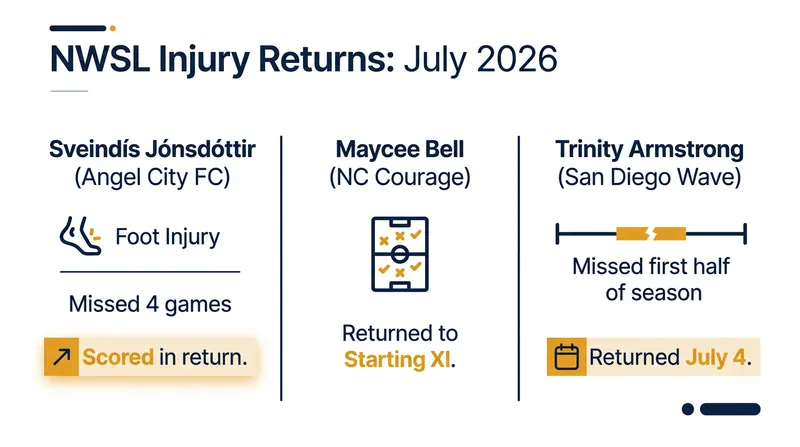 NWSL Injury Returns: July 2026

Sveindís Jónsdóttir
(Angel City FC)

Foot Injury

Missed 4 games

Scored in return.

Maycee Bell
(NC Courage)

Returned to Starting XI.

Trinity Armstrong
(San Diego Wave)

Missed first half of season

Returned July 4.